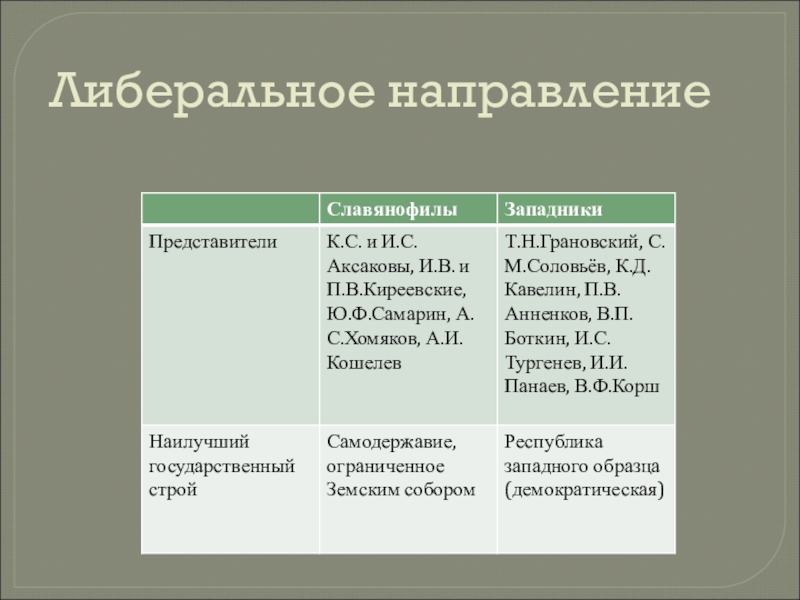 Либеральное направление

| | Славянофилы | Западники |
|---|---|---|
| Представители | К.С. и И.С. Аксаковы, И.В. и П.В.Киреевские, Ю.Ф.Самарин, А. С.Хомяков, А.И. Кошелев | Т.Н.Грановский, С. М.Соловьёв, К.Д. Кавелин, П.В. Анненков, В.П. Боткин, И.С. Тургенев, И.И. Панаев, В.Ф.Корш |
| Наилучший государственный строй | Самодержавие, ограниченное Земским собором | Республика западного образца (демократическая) |